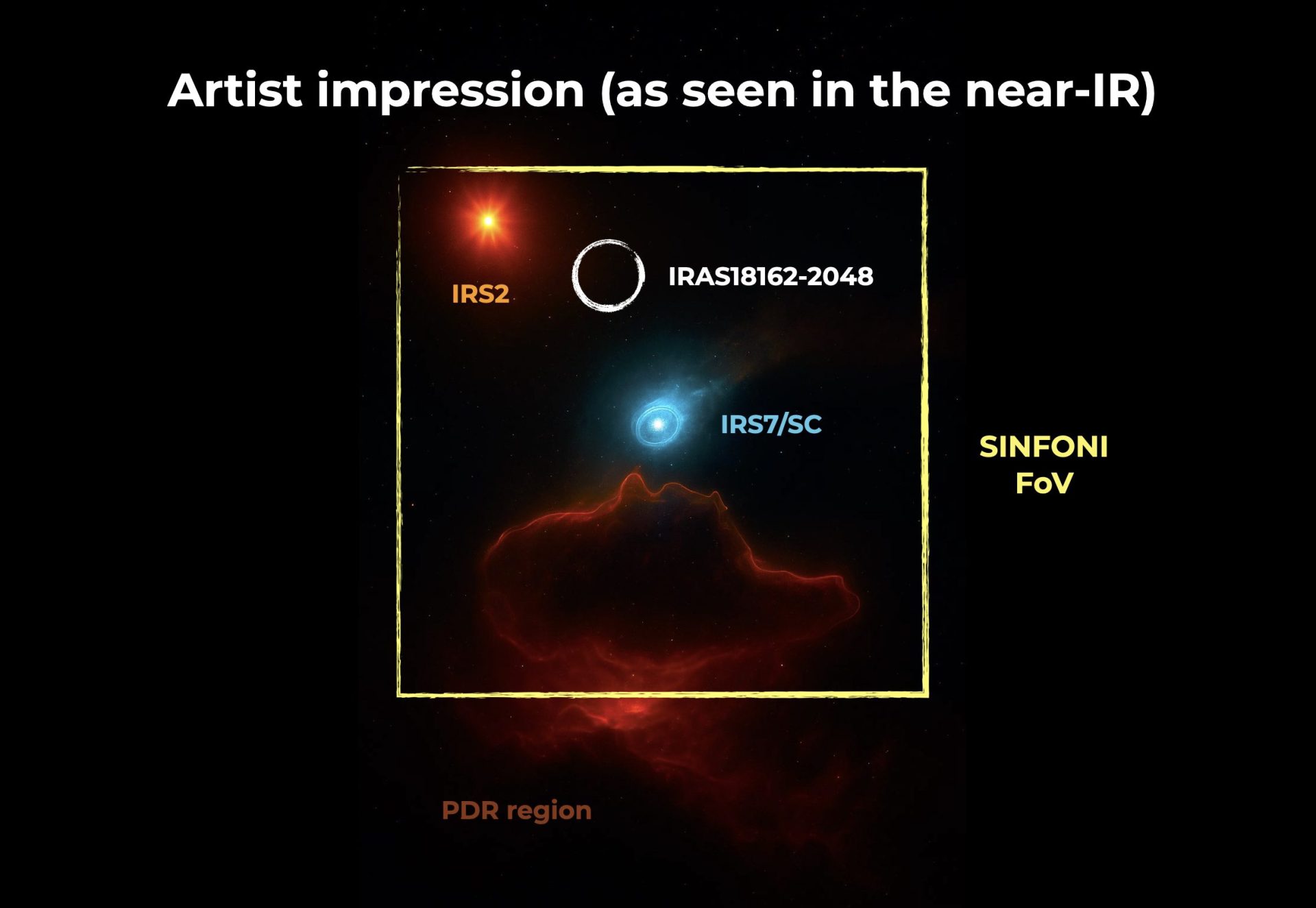 Artist impression (as seen in the near-IR)

IRS2

IRAS18162-2048

IRS7/SC

SINFONI FoV

PDR region